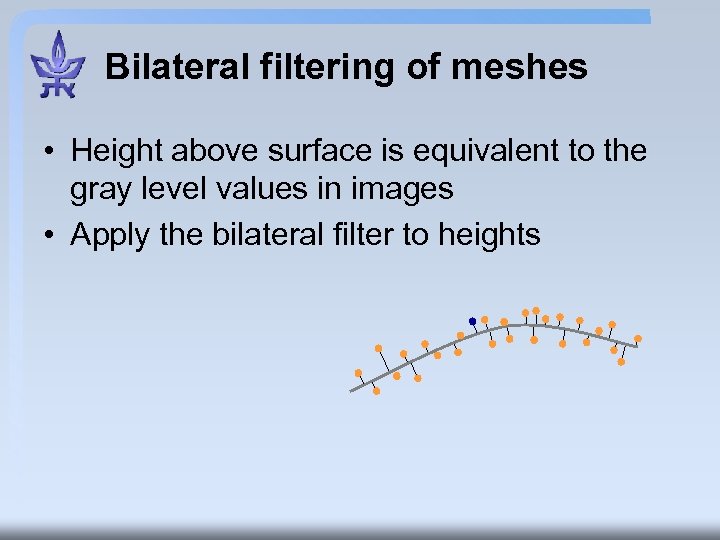 Bilateral filtering of meshes

• Height above surface is equivalent to the gray level values in images
• Apply the bilateral filter to heights